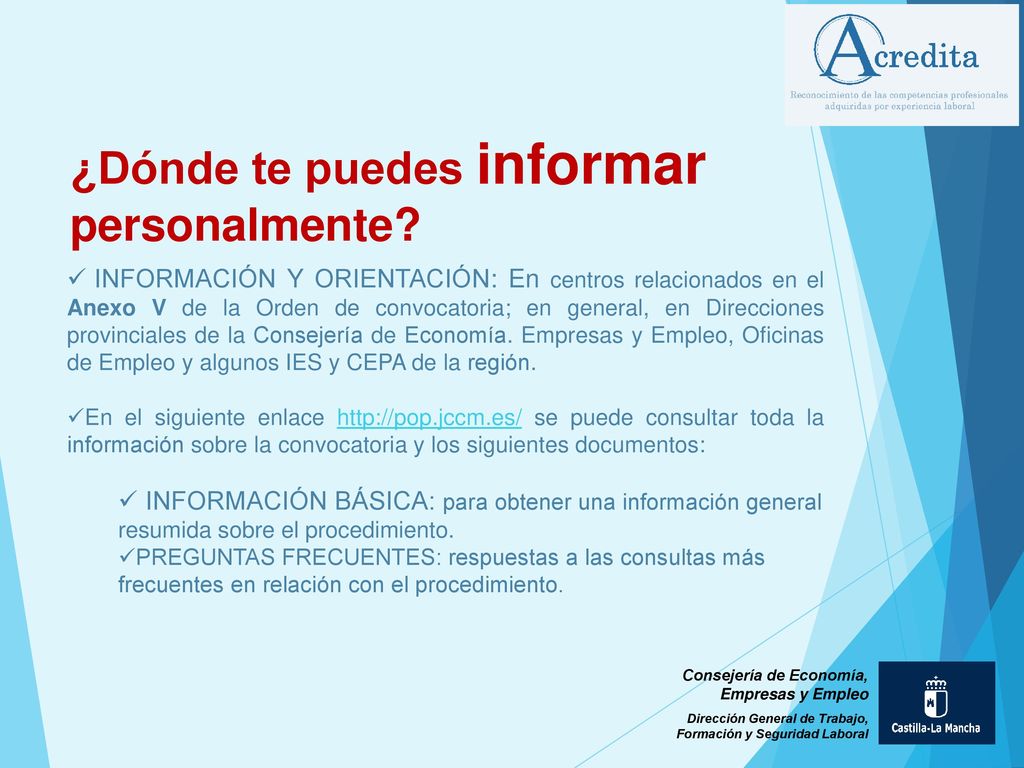 Acredita
Reconocimiento de las competencias profesionales adquiridas por experiencia laboral

¿Dónde te puedes informar personalmente?

✓ INFORMACIÓN Y ORIENTACIÓN: En centros relacionados en el Anexo V de la Orden de convocatoria; en general, en Direcciones provinciales de la Consejería de Economía. Empresas y Empleo, Oficinas de Empleo y algunos IES y CEPA de la región.

✓En el siguiente enlace http://pop.jccm.es/ se puede consultar toda la información sobre la convocatoria y los siguientes documentos:

✓ INFORMACIÓN BÁSICA: para obtener una información general resumida sobre el procedimiento.
✓PREGUNTAS FRECUENTES: respuestas a las consultas más frecuentes en relación con el procedimiento.

Consejería de Economía, Empresas y Empleo
Dirección General de Trabajo, Formación y Seguridad Laboral

Castilla-La Mancha